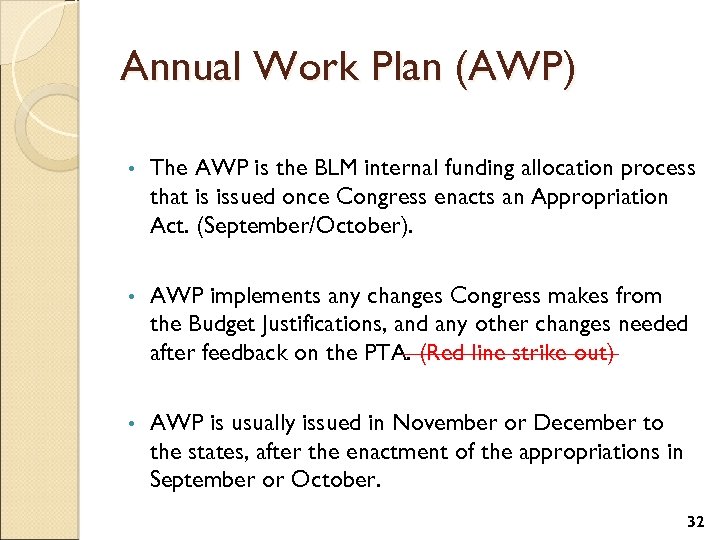 Annual Work Plan (AWP)

• The AWP is the BLM internal funding allocation process that is issued once Congress enacts an Appropriation Act. (September/October).

• AWP implements any changes Congress makes from the Budget Justifications, and any other changes needed after feedback on the PTA. (Red line strike out)

• AWP is usually issued in November or December to the states, after the enactment of the appropriations in September or October.

32